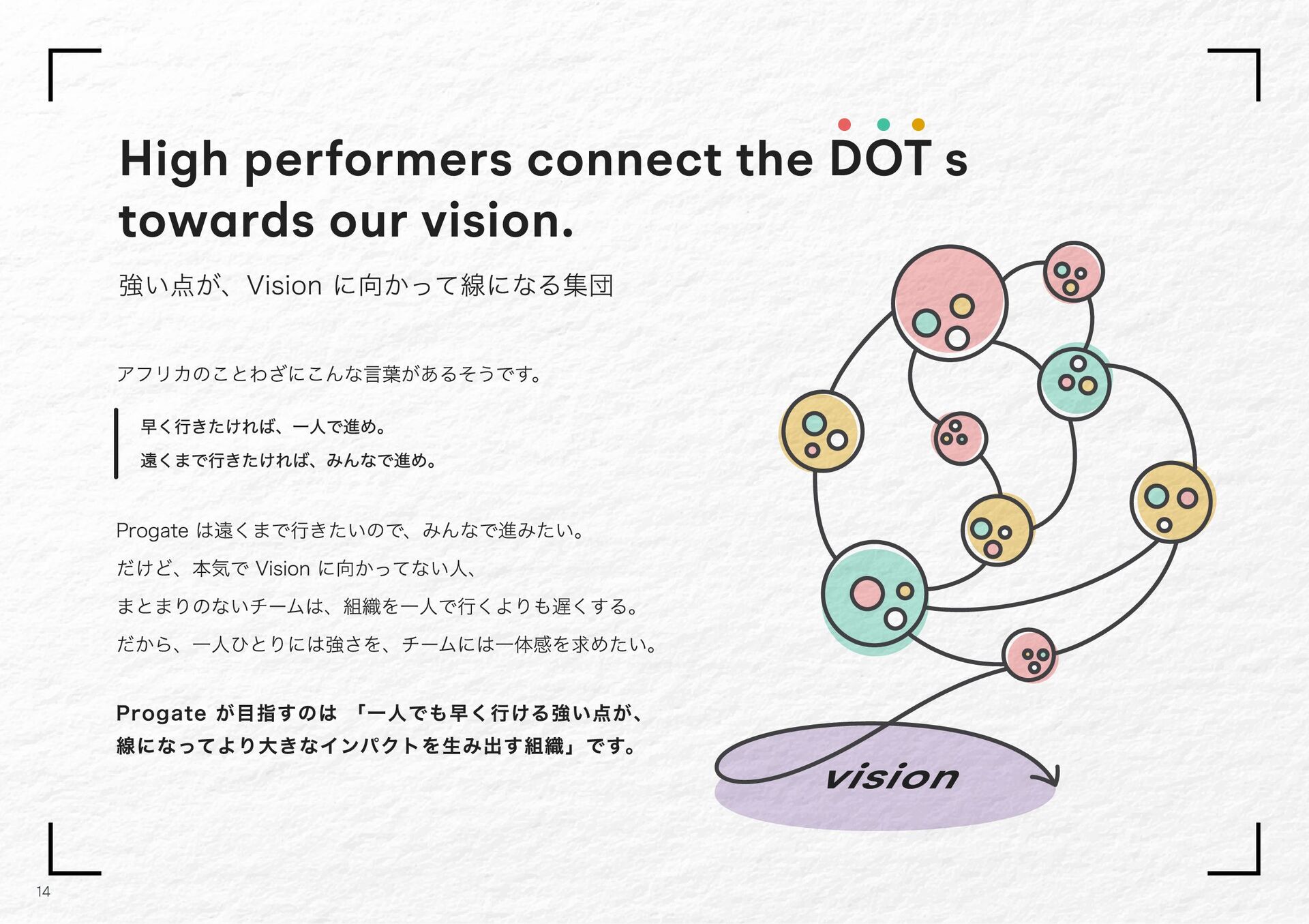 High performers connect the DOT s towards our vision.

強い点が、Vision に向かって線になる集団

アフリカのことわざにこんな言葉があるそうです。

早く行きたければ、一人で進め。
遠くまで行きたければ、みんなで進め。

Progate は遠くまで行きたいので、みんなで進みたい。
だけど、本気で Vision に向かってない人、
まとまりのないチームは、組織を一人で行くよりも遅くする。
だから、一人ひとりには強さを、チームには一体感を求めたい。

Progate が目指すのは 「一人でも早く行ける強い点が、線になってより大きなインパクトを生み出す組織」です。

vision

14